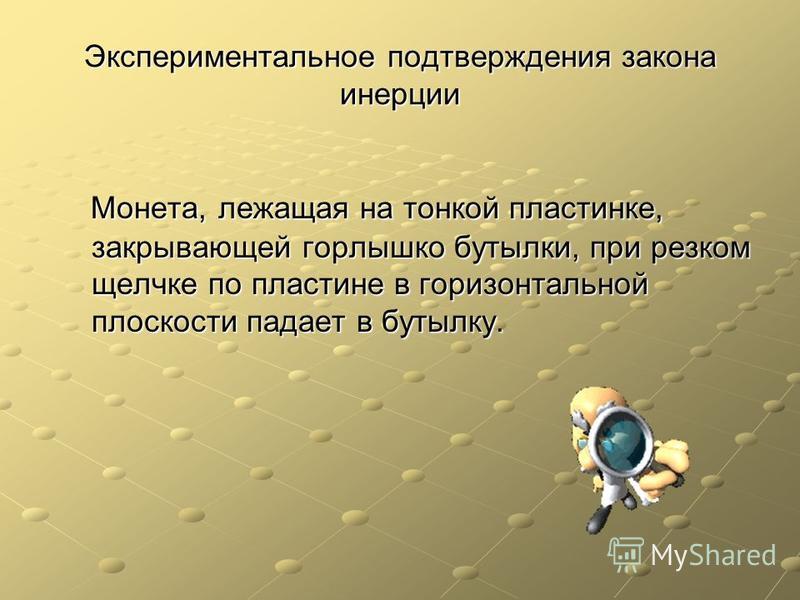 Экспериментальное подтверждения закона инерции

Монета, лежащая на тонкой пластинке, закрывающей горлышко бутылки, при резком щелчке по пластине в горизонтальной плоскости падает в бутылку.

MyShared